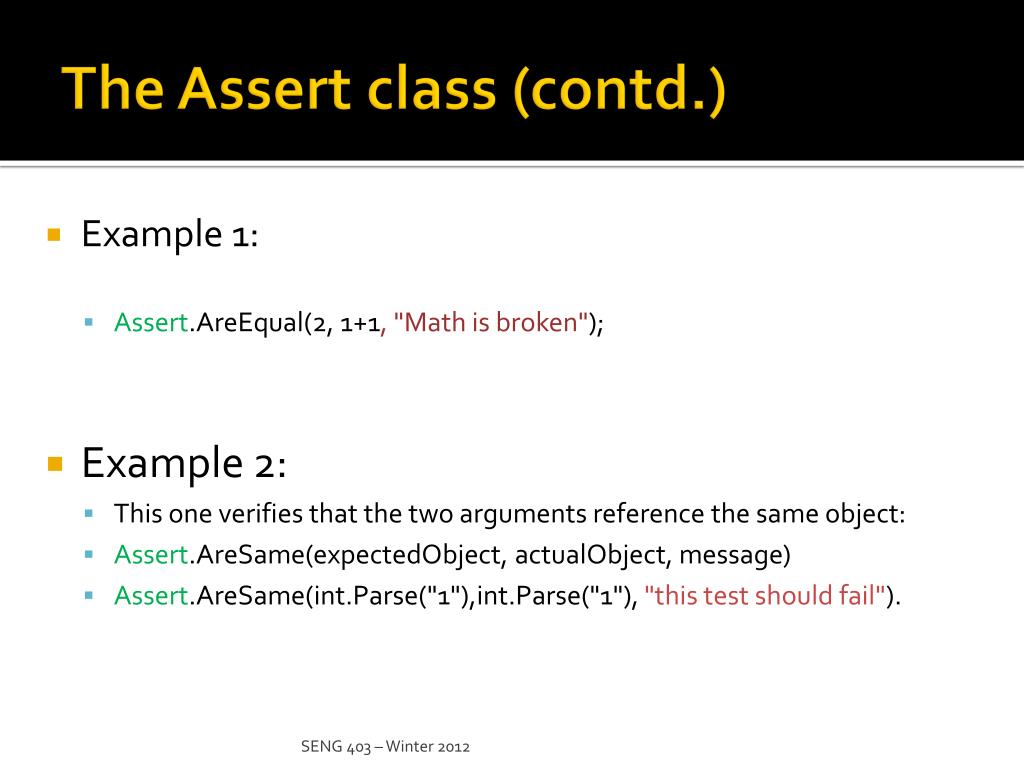 The Assert class (contd.)

Example 1:

Assert.AreEqual(2, 1+1, "Math is broken");

Example 2:

This one verifies that the two arguments reference the same object:

Assert.AreSame(expectedObject, actualObject, message)

Assert.AreSame(int.Parse("1"),int.Parse("1"), "this test should fail").

SENG 403 – Winter 2012